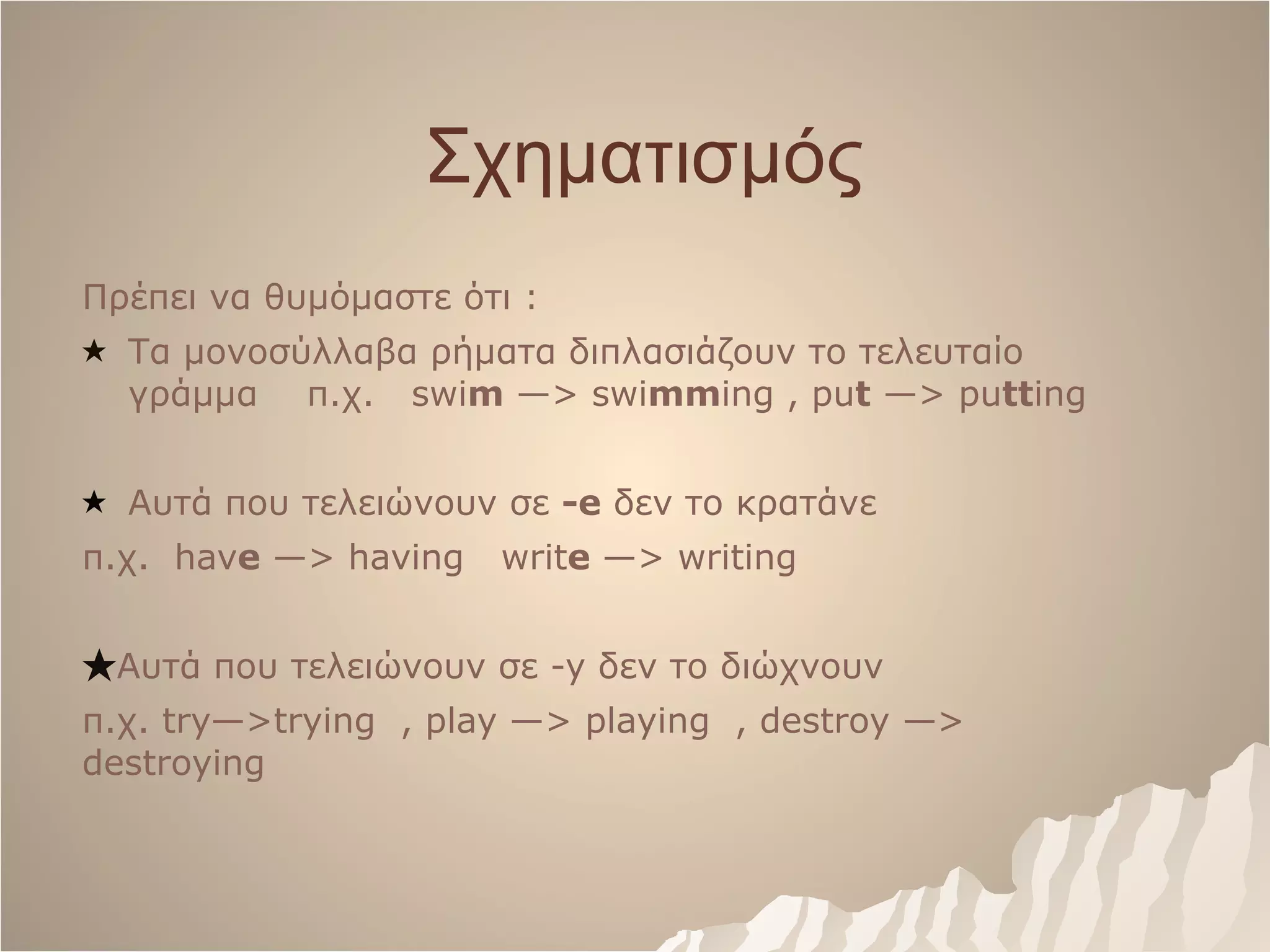 Σχηματισμός

Πρέπει να θυμόμαστε ότι :

★ Τα μονοσύλλαβα ρήματα διπλασιάζουν το τελευταίο γράμμα π.χ. swim —> swimming , put —> putting

★ Αυτά που τελειώνουν σε -e δεν το κρατάνε

π.χ. have —> having write —> writing

★Αυτά που τελειώνουν σε -y δεν το διώχνουν

π.χ. try—>trying , play —> playing , destroy —> destroying